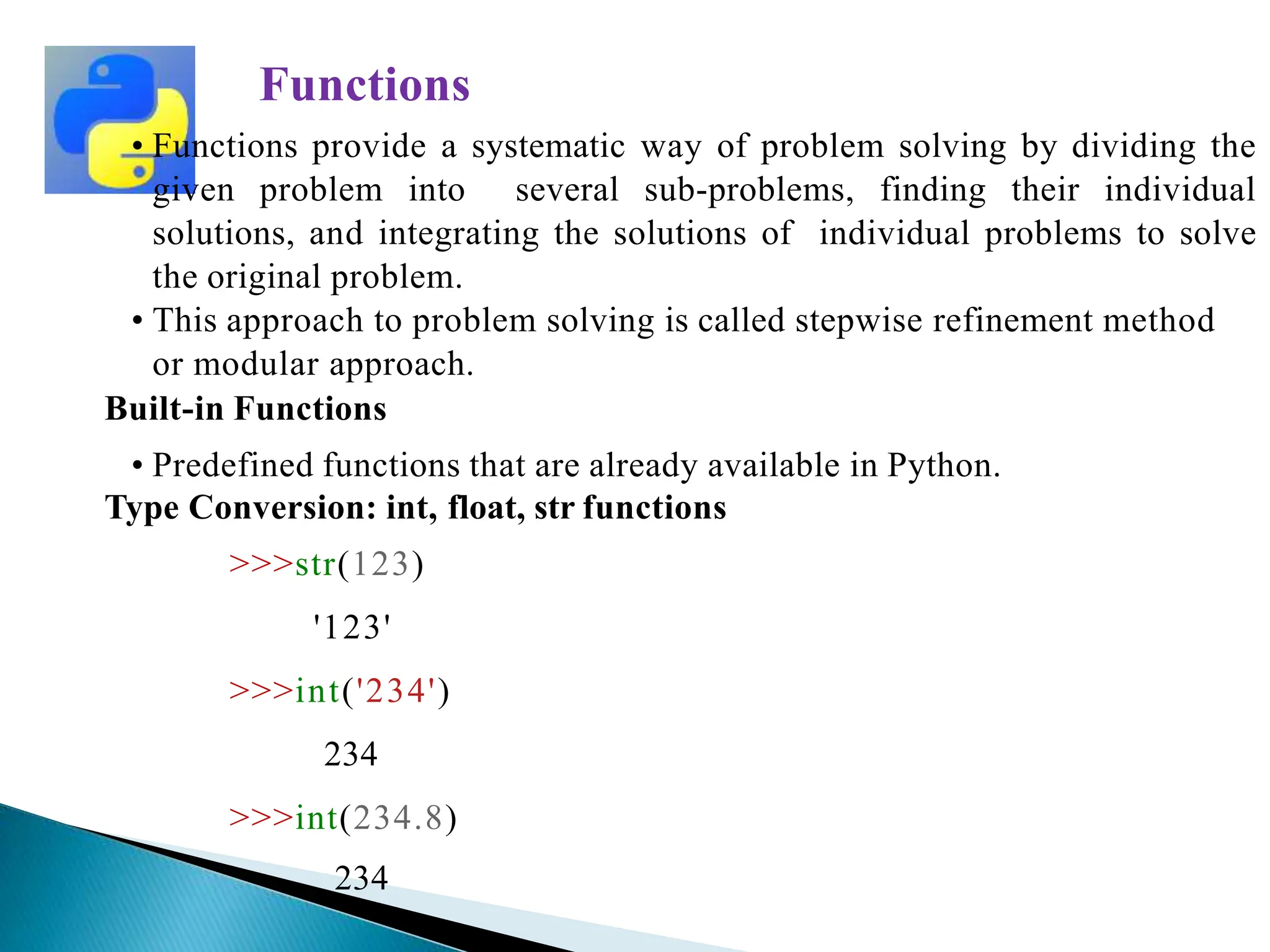 Functions

• Functions provide a systematic way of problem solving by dividing the given problem into several sub-problems, finding their individual solutions, and integrating the solutions of individual problems to solve the original problem.

• This approach to problem solving is called stepwise refinement method or modular approach.

Built-in Functions

• Predefined functions that are already available in Python.

Type Conversion: int, float, str functions

>>>str(123)

'123'

>>>int('234')

234

>>>int(234.8)

234